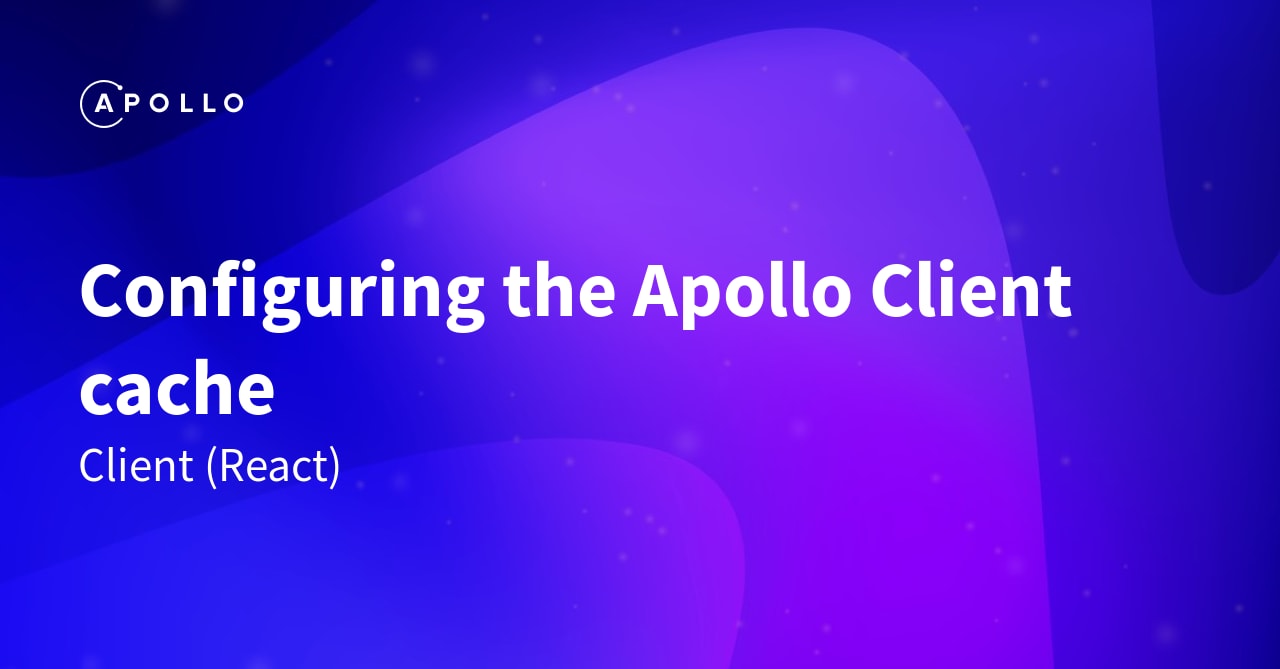 APOLLO

Configuring the Apollo Client cache

Client (React)